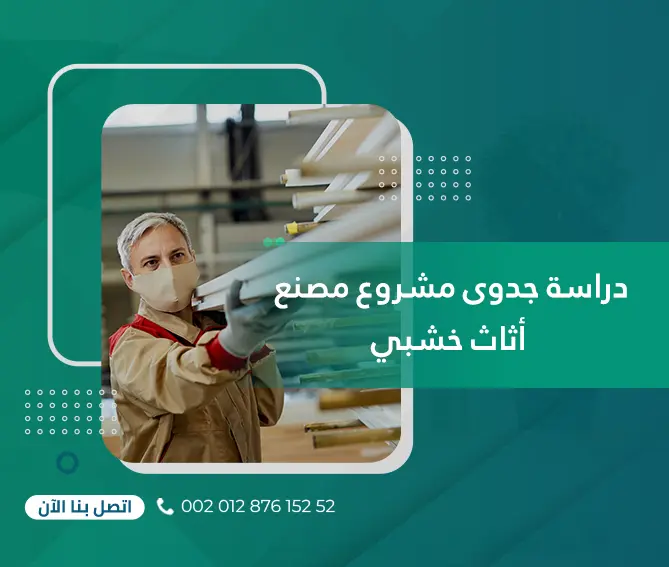 دراسة جدوى مشروع مصنع أثاث خشبي

اتصل بنا الآن

002 012 876 152 52